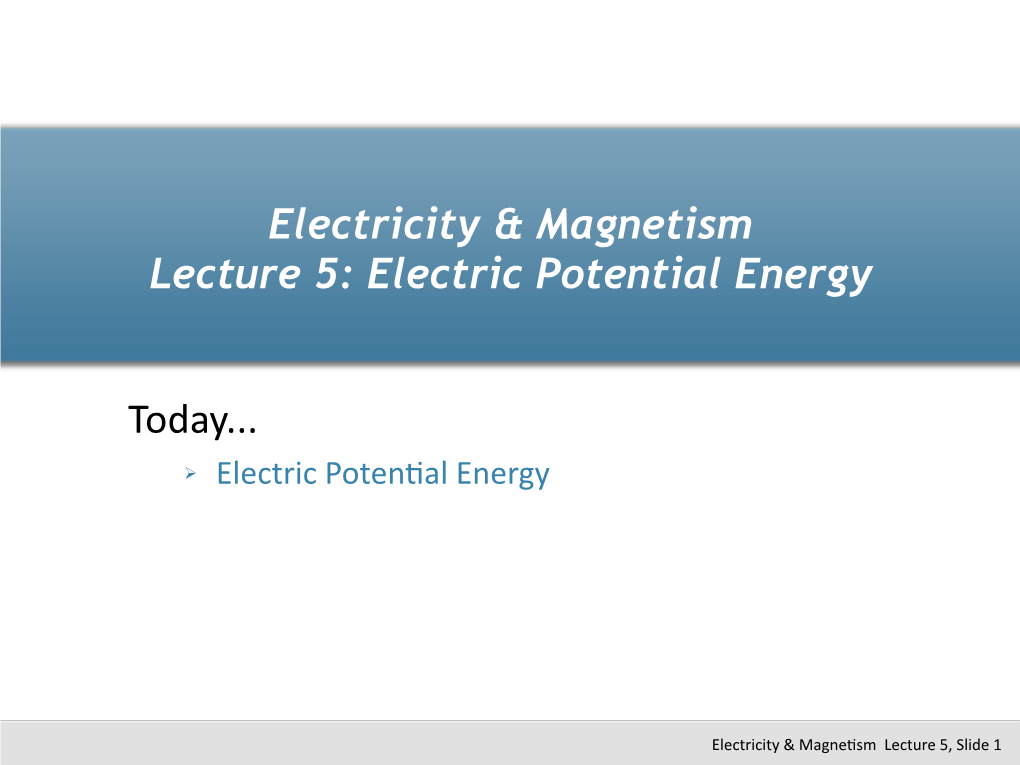 Electricity & Magnetism
Lecture 5: Electric Potential Energy

Today...

➢ Electric Potential Energy

Electricity & Magnetism Lecture 5, Slide 1